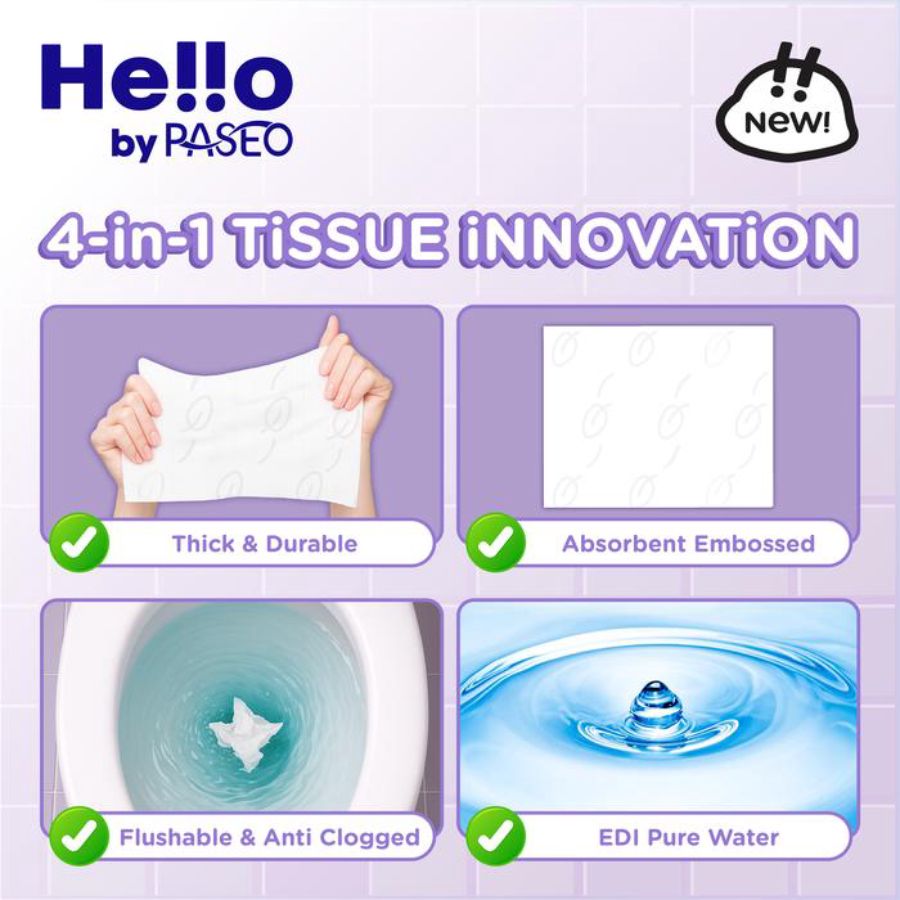 He!!o by PASEO

NEW!

4-in-1 TiSSUE iNNOVATiON

Thick & Durable

Absorbent Embossed

Flushable & Anti Clogged

EDI Pure Water